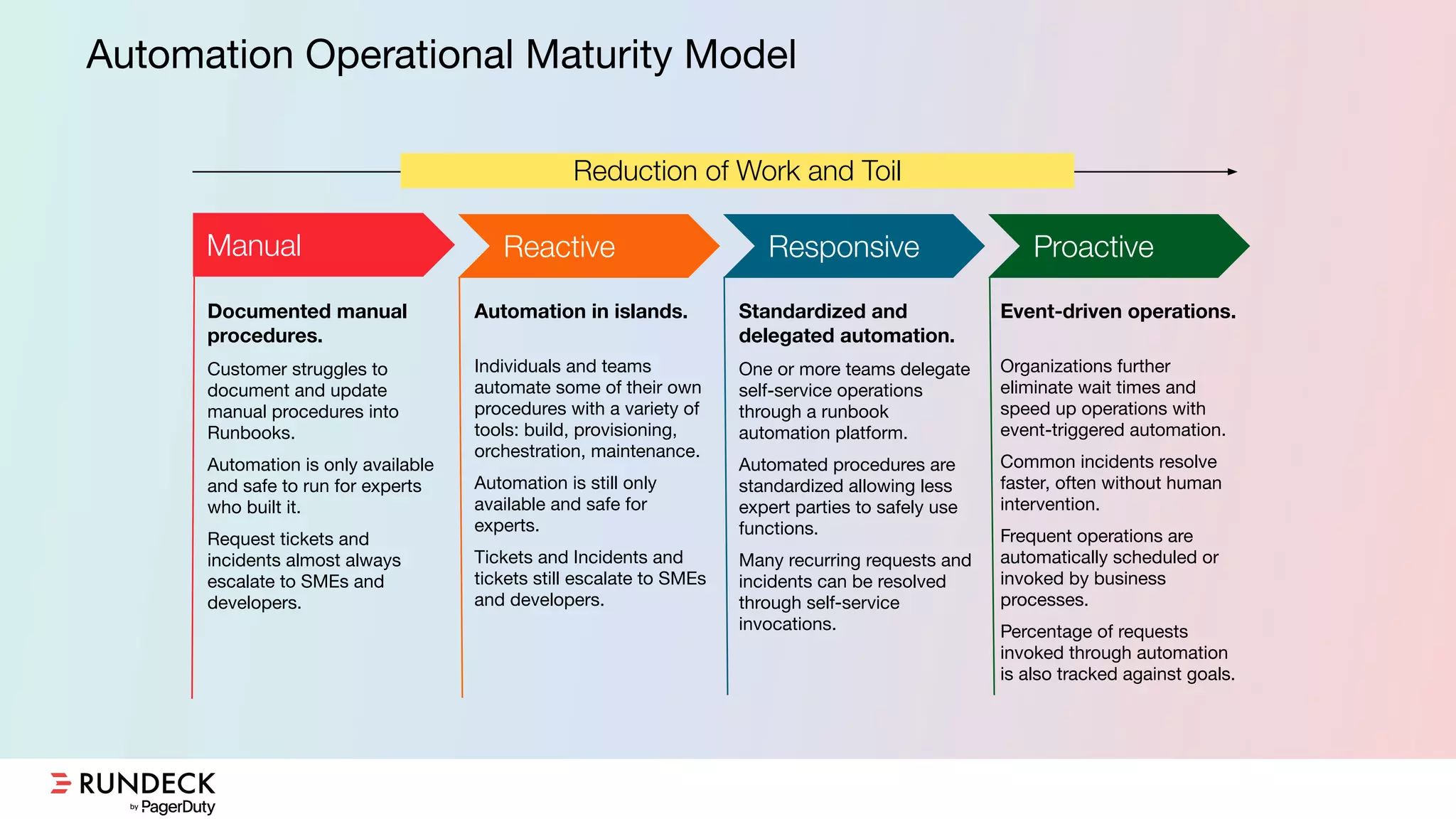 Automation Operational Maturity Model

Reduction of Work and Toil

Manual

Documented manual procedures.

Customer struggles to document and update manual procedures into Runbooks.

Automation is only available and safe to run for experts who built it.

Request tickets and incidents almost always escalate to SMEs and developers.

Reactive

Automation in islands.

Individuals and teams automate some of their own procedures with a variety of tools: build, provisioning, orchestration, maintenance.

Automation is still only available and safe for experts.

Tickets and Incidents and tickets still escalate to SMEs and developers.

Responsive

Standardized and delegated automation.

One or more teams delegate self-service operations through a runbook automation platform.

Automated procedures are standardized allowing less expert parties to safely use functions.

Many recurring requests and incidents can be resolved through self-service invocations.

Proactive

Event-driven operations.

Organizations further eliminate wait times and speed up operations with event-triggered automation.

Common incidents resolve faster, often without human intervention.

Frequent operations are automatically scheduled or invoked by business processes.

Percentage of requests invoked through automation is also tracked against goals.

RUNDECK by PagerDuty